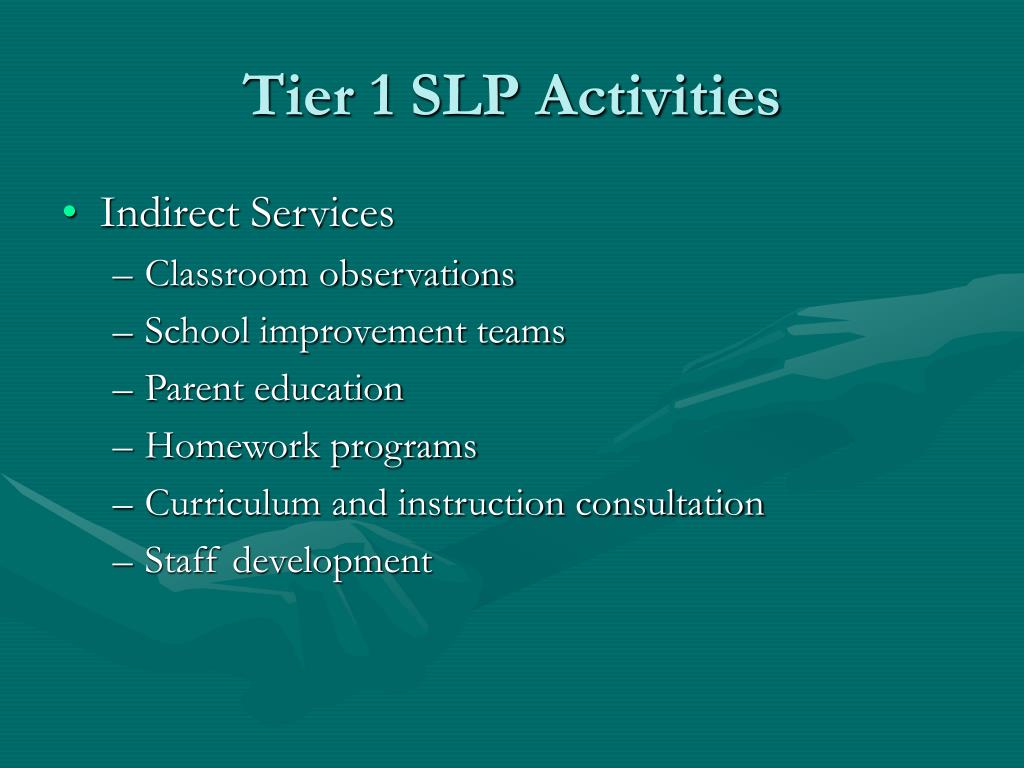 Tier 1 SLP Activities

• Indirect Services
– Classroom observations
– School improvement teams
– Parent education
– Homework programs
– Curriculum and instruction consultation
– Staff development